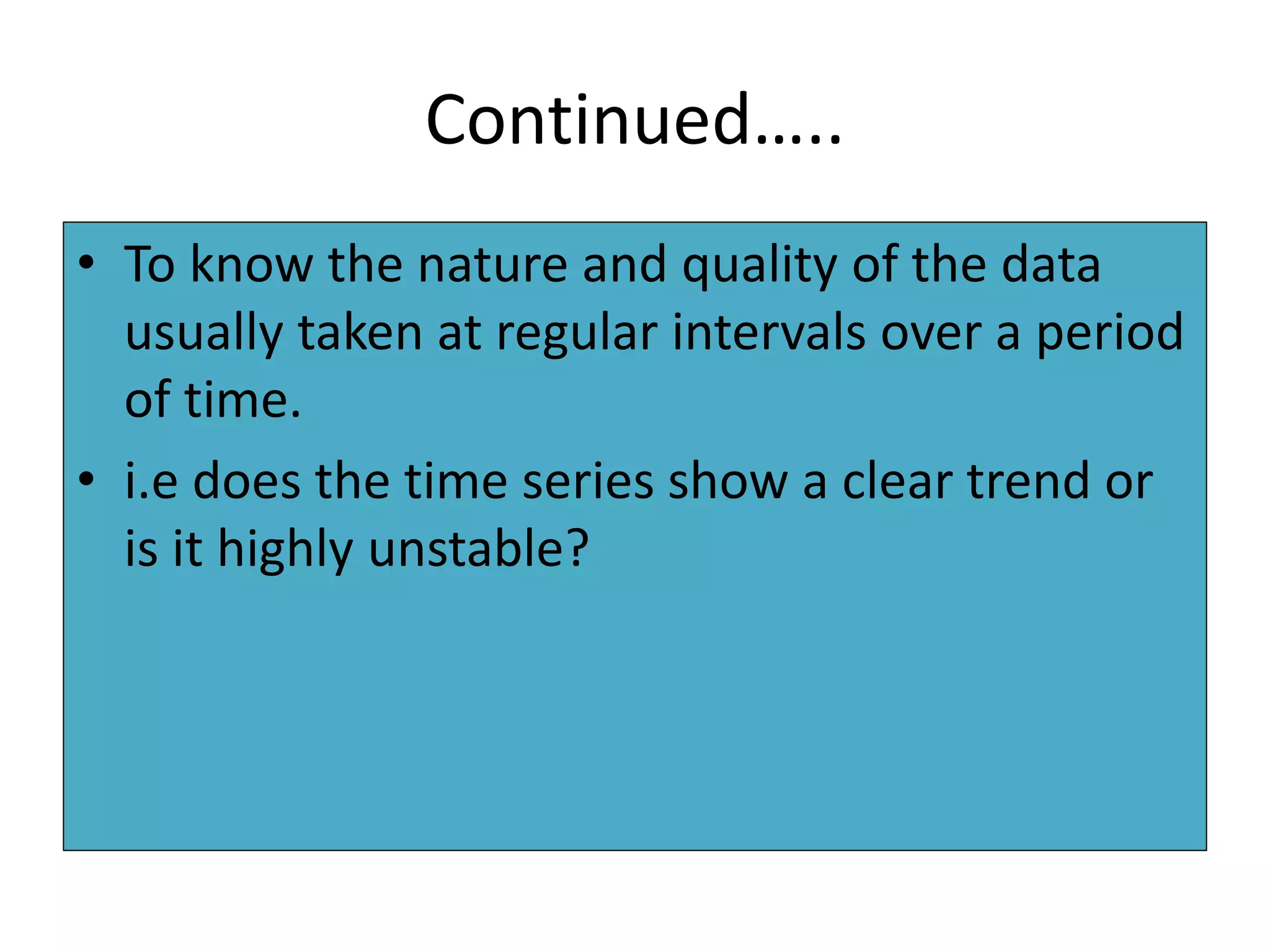 Continued…..

• To know the nature and quality of the data usually taken at regular intervals over a period of time.

• i.e does the time series show a clear trend or is it highly unstable?